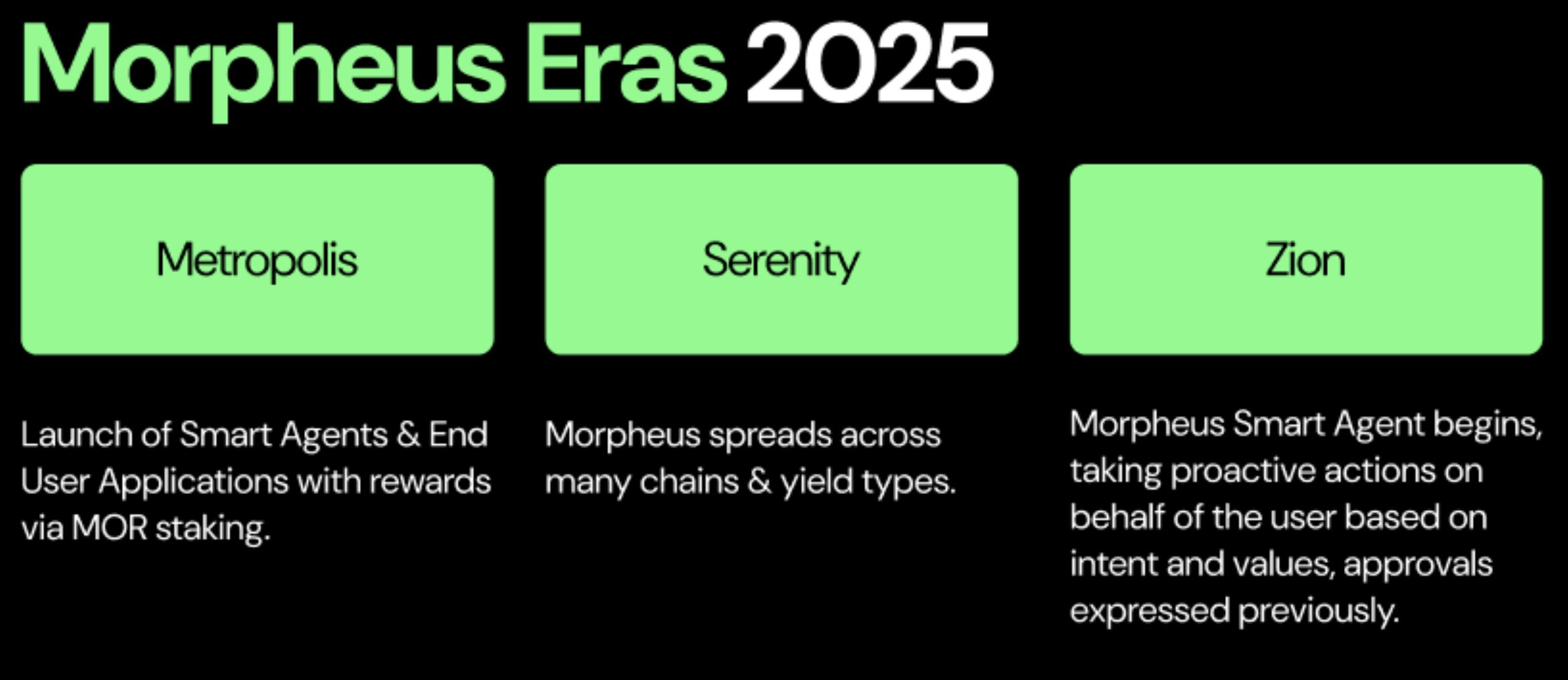 Morpheus Eras 2025

Metropolis

Launch of Smart Agents & End User Applications with rewards via MOR staking.

Serenity

Morpheus spreads across many chains & yield types.

Zion

Morpheus Smart Agent begins, taking proactive actions on behalf of the user based on intent and values, approvals expressed previously.